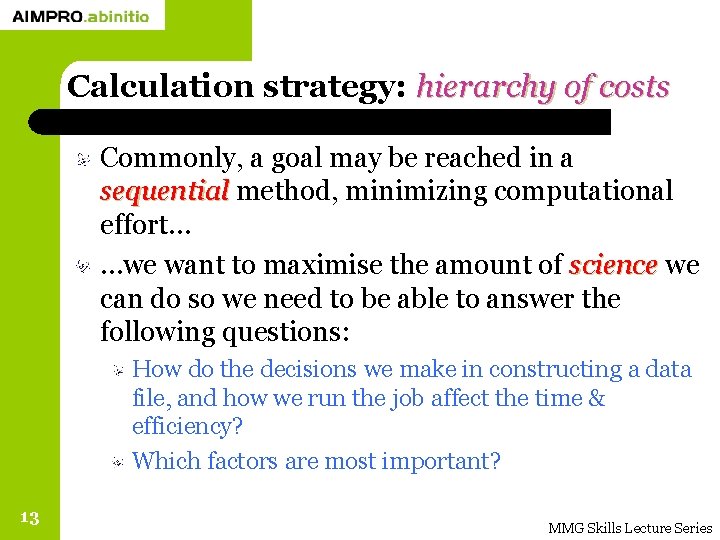 AIMPRO.abinitio

Calculation strategy: hierarchy of costs

Commonly, a goal may be reached in a sequential method, minimizing computational effort…

…we want to maximise the amount of science we can do so we need to be able to answer the following questions:

How do the decisions we make in constructing a data file, and how we run the job affect the time & efficiency?

Which factors are most important?

13

MMG Skills Lecture Series